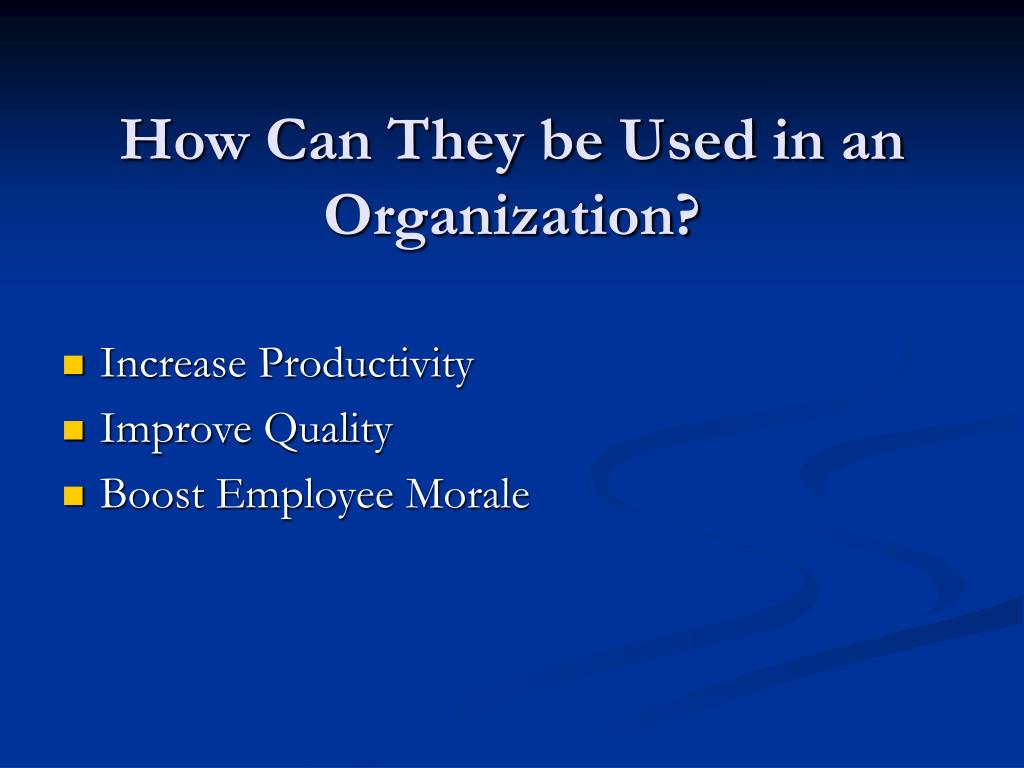 How Can They be Used in an Organization?

- Increase Productivity
- Improve Quality
- Boost Employee Morale